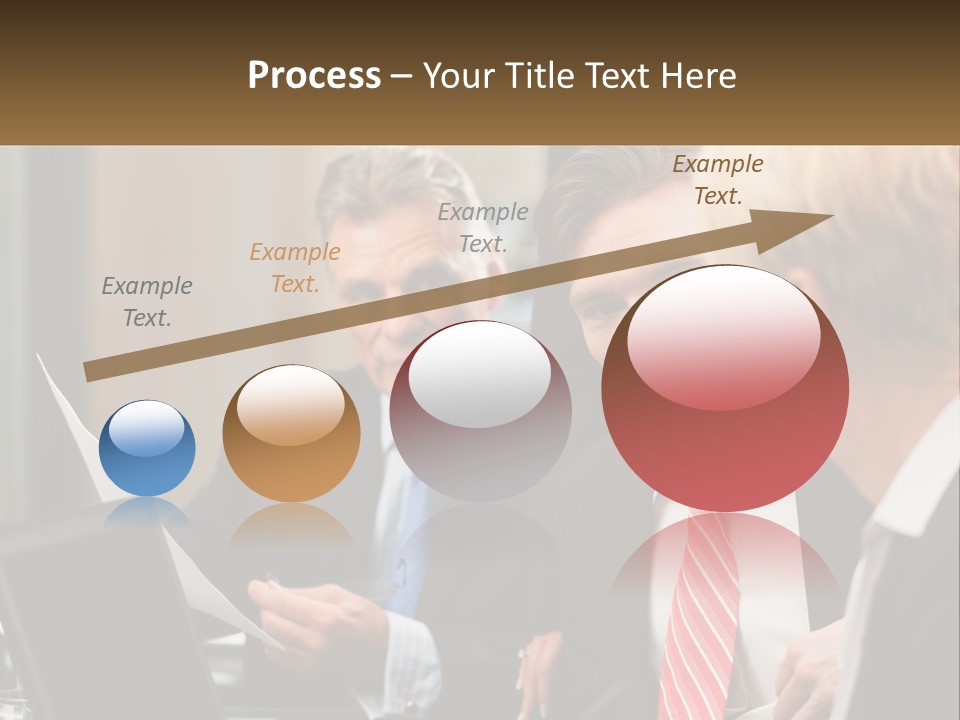 Process – Your Title Text Here

Example Text.

Example Text.

Example Text.

Example Text.